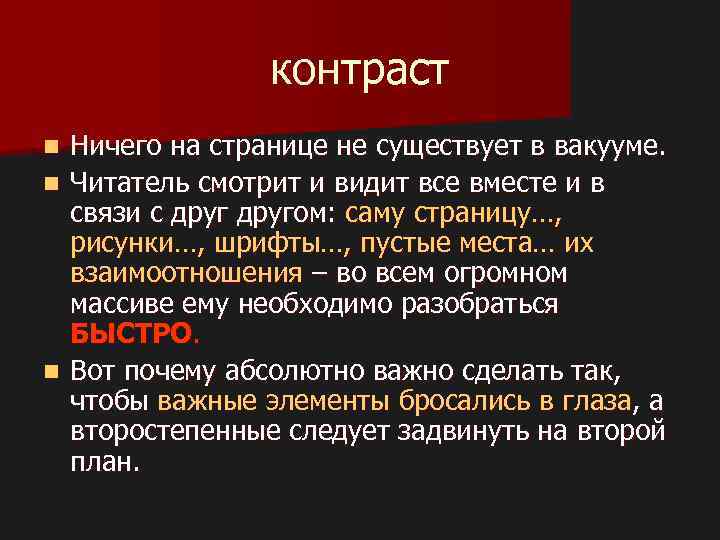 контраст

Ничего на странице не существует в вакууме.

Читатель смотрит и видит все вместе и в связи с друг другом: саму страницу…, рисунки…, шрифты…, пустые места… их взаимоотношения – во всем огромном массиве ему необходимо разобраться БЫСТРО.

Вот почему абсолютно важно сделать так, чтобы важные элементы бросались в глаза, а второстепенные следует задвинуть на второй план.